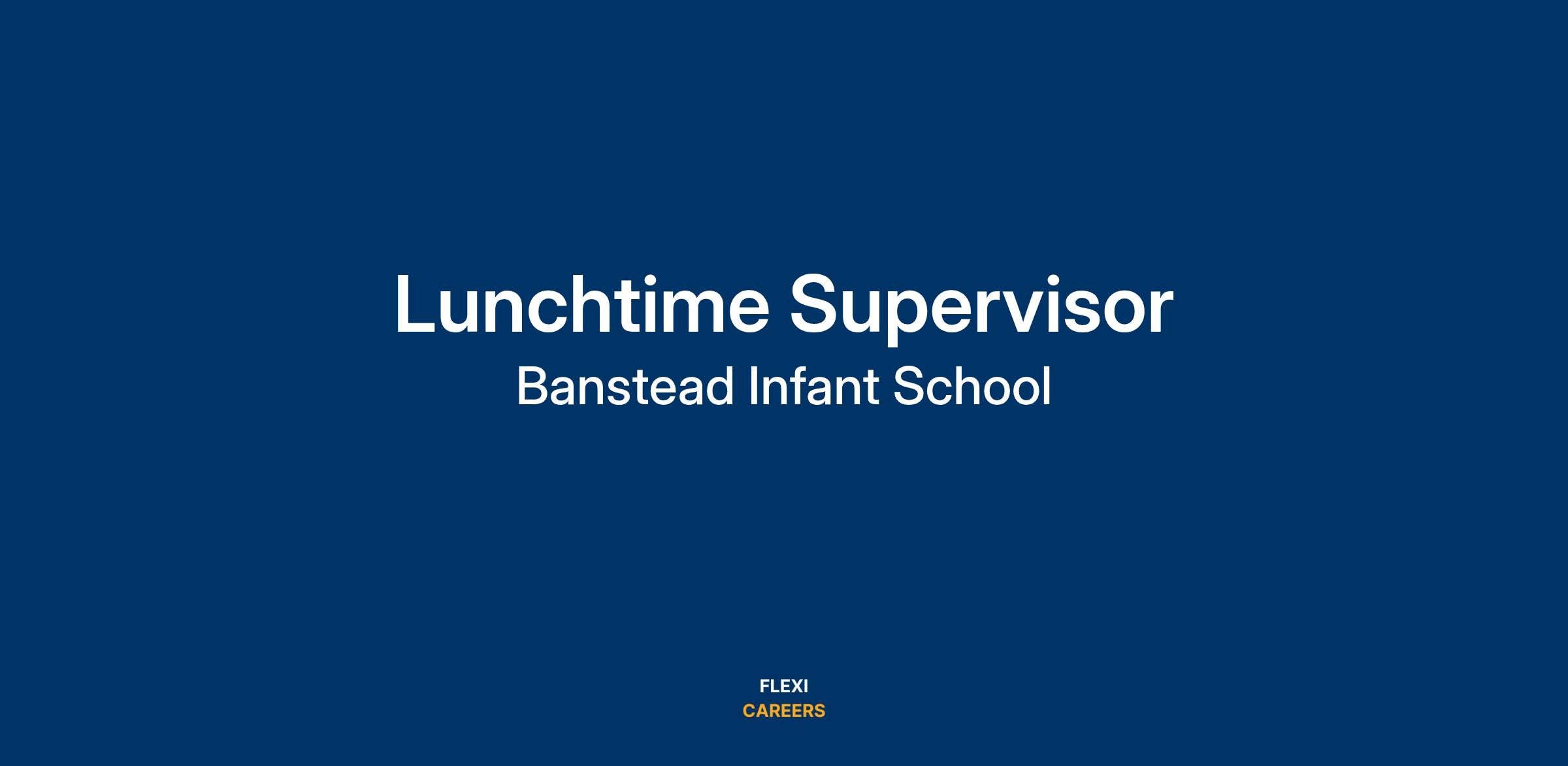 Lunchtime Supervisor
Banstead Infant School

FLEXI
CAREERS